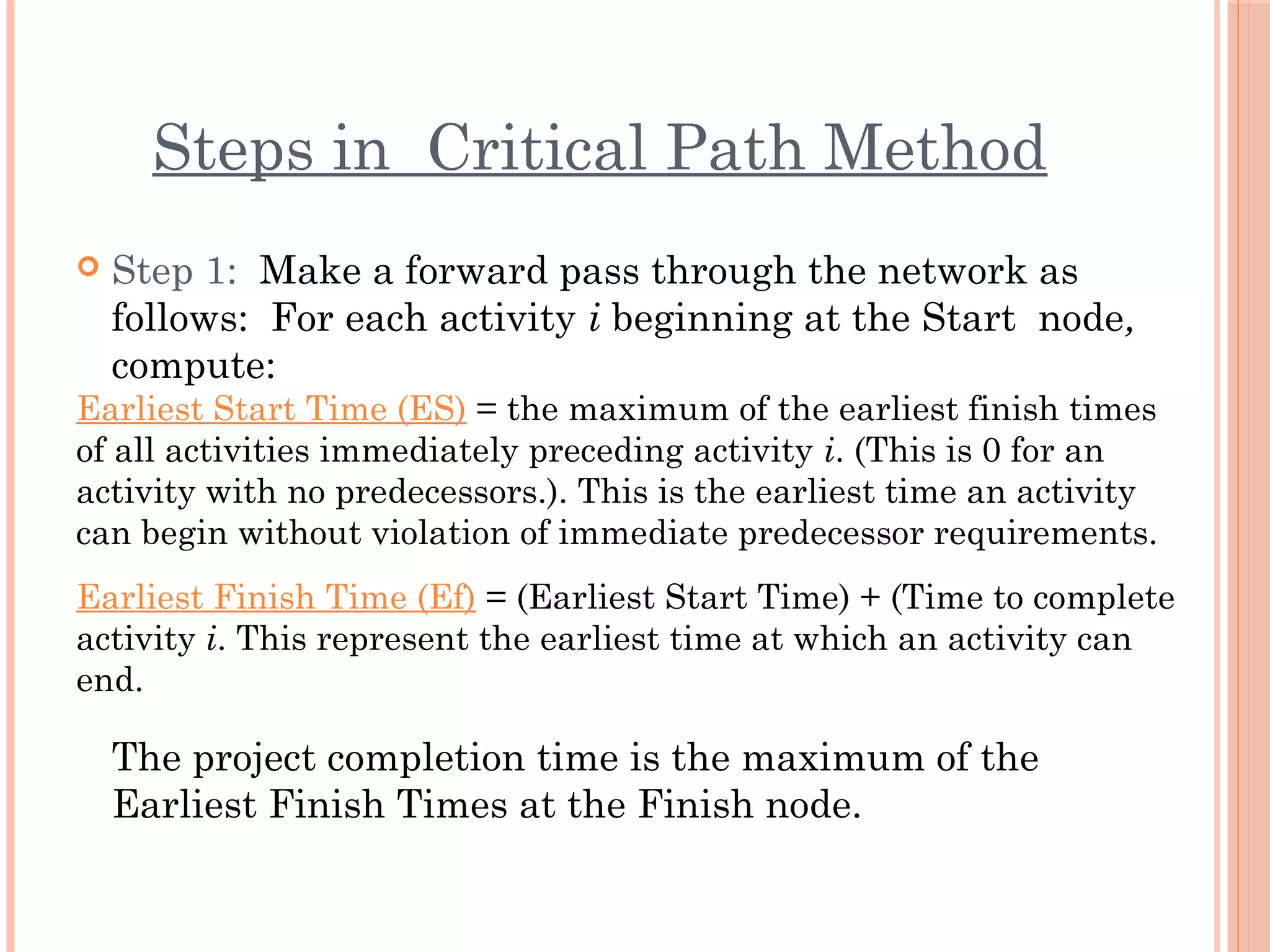 Steps in  Critical Path Method

Step 1:  Make a forward pass through the network as follows:  For each activity $i$ beginning at the Start  node, compute:

Earliest Start Time (ES) = the maximum of the earliest finish times of all activities immediately preceding activity $i$. (This is 0 for an activity with no predecessors.). This is the earliest time an activity can begin without violation of immediate predecessor requirements.

Earliest Finish Time (Ef) = (Earliest Start Time) + (Time to complete activity $i$. This represent the earliest time at which an activity can end.

The project completion time is the maximum of the Earliest Finish Times at the Finish node.